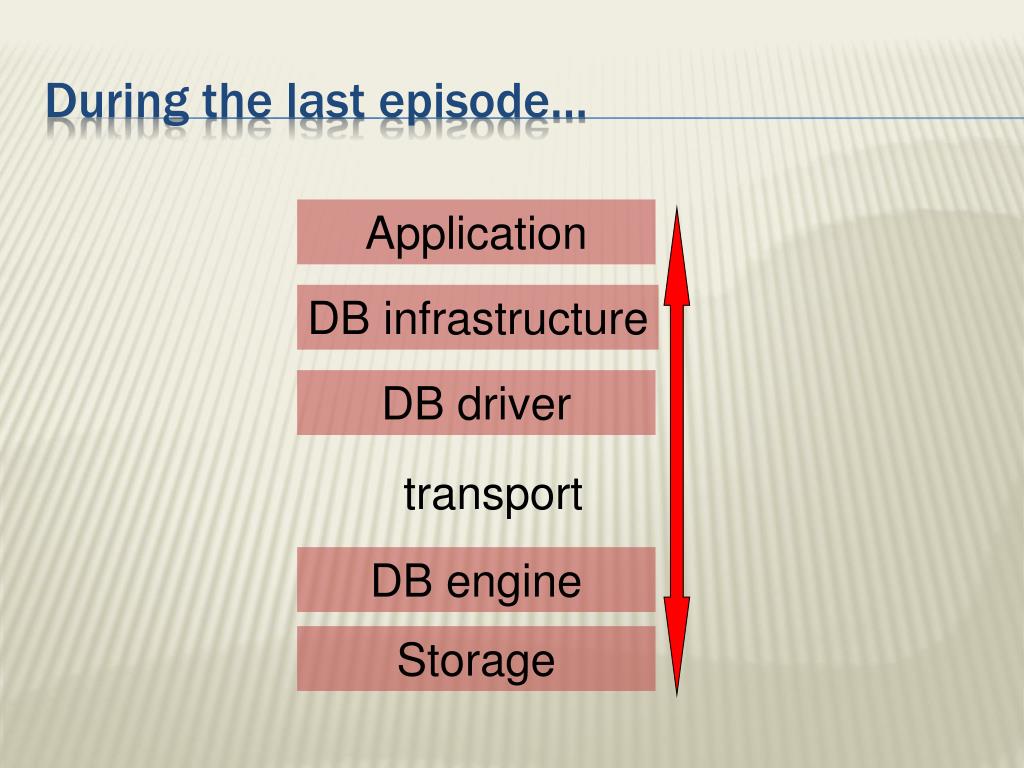 During the last episode…

Application

DB infrastructure

DB driver

transport

DB engine

Storage